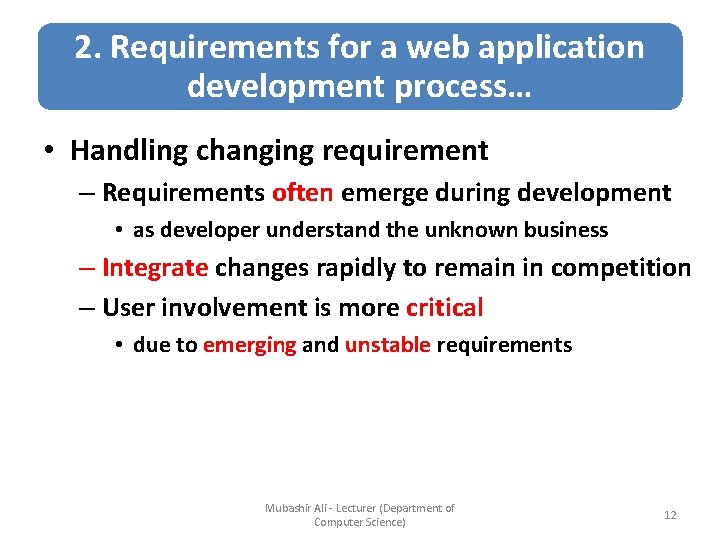 2. Requirements for a web application development process…

• Handling changing requirement
– Requirements often emerge during development
• as developer understand the unknown business
– Integrate changes rapidly to remain in competition
– User involvement is more critical
• due to emerging and unstable requirements

Mubashir Ali - Lecturer (Department of Computer Science)

12